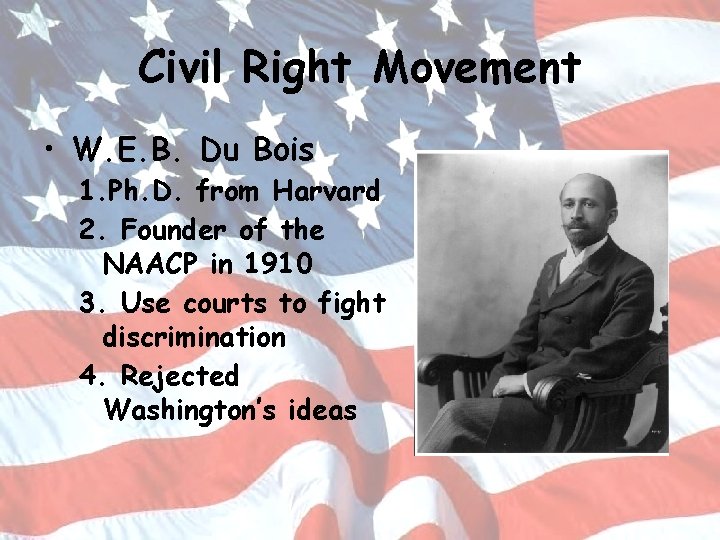 Civil Right Movement

• W.E.B. Du Bois

1.Ph.D. from Harvard

2. Founder of the NAACP in 1910

3. Use courts to fight discrimination

4. Rejected Washington's ideas